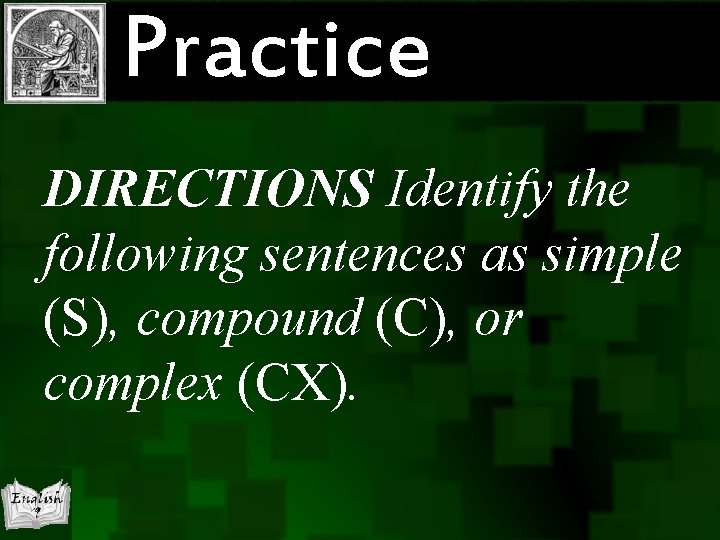 Practice

DIRECTIONS Identify the following sentences as simple (S), compound (C), or complex (CX).

English